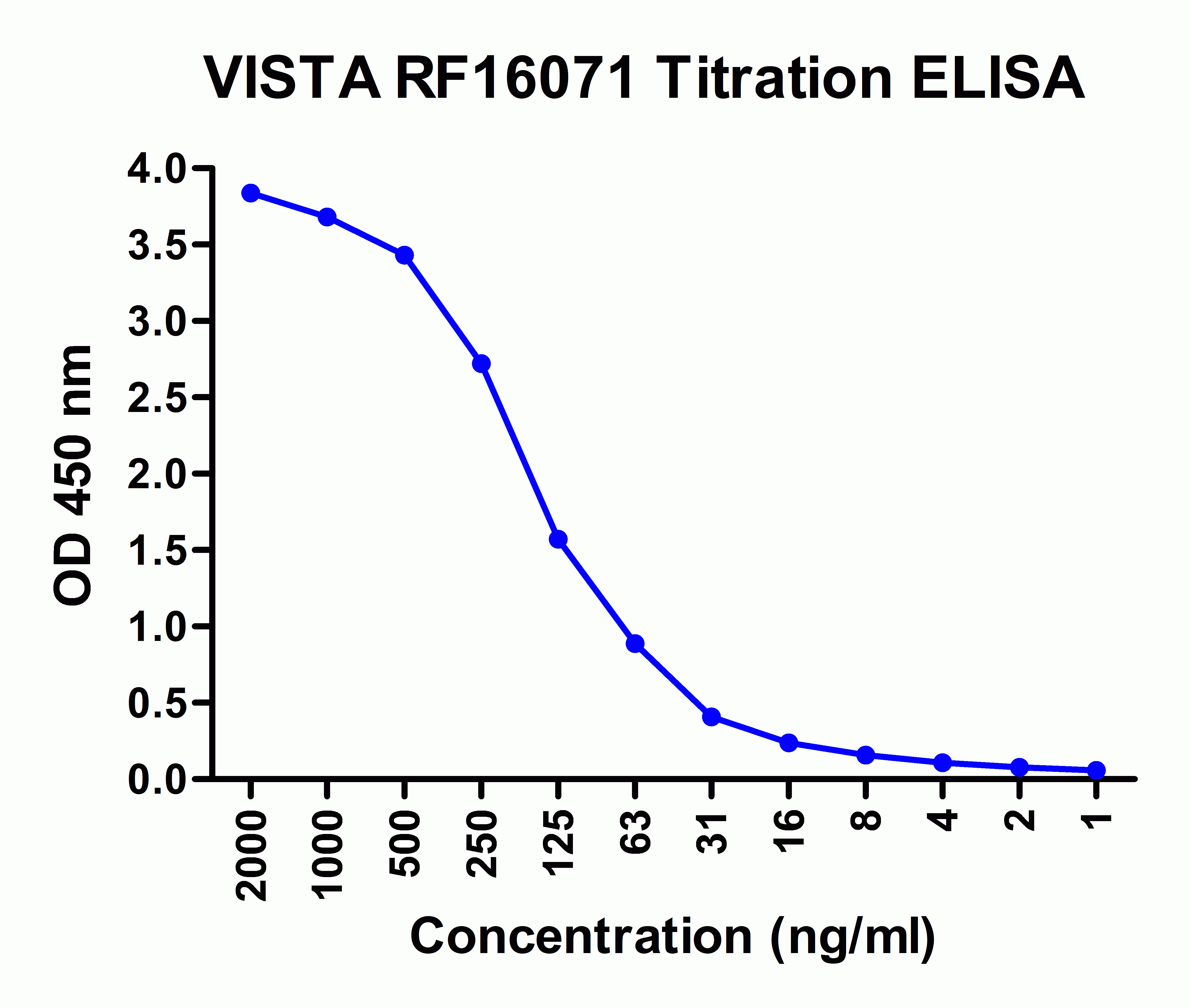 VISTA RF16071 Titration ELISA

OD 450 nm

4.0
3.5
3.0
2.5
2.0
1.5
1.0
0.5
0.0

2000
1000
500
250
125
63
31
16
8
4
2
1

Concentration (ng/ml)